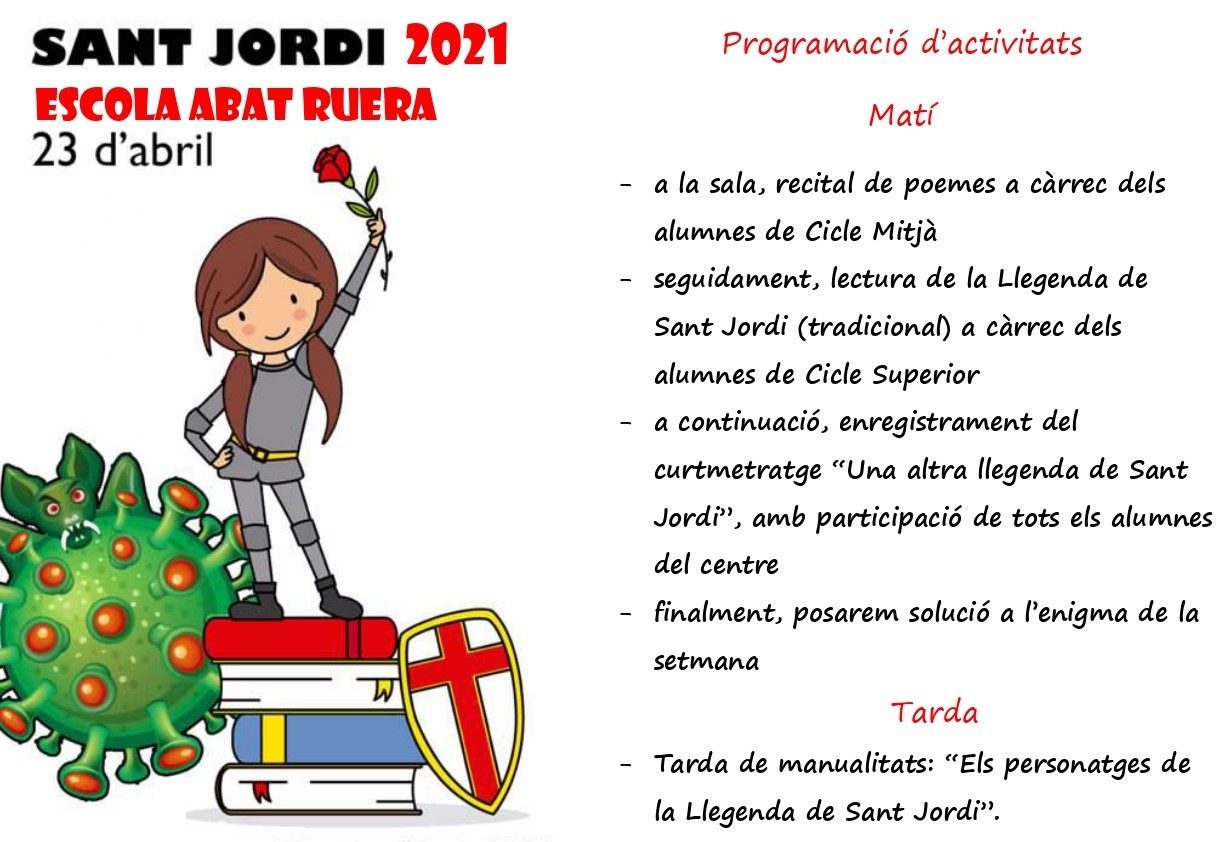 SANT JORDI 2021
ESCOLA ABAT RUERA
23 d'abril

Programació d'activitats

Matí

- a la sala, recital de poemes a càrrec dels alumnes de Cicle Mitjà
- seguidament, lectura de la Llegenda de Sant Jordi (tradicional) a càrrec dels alumnes de Cicle Superior
- a continuació, enregistrament del curtmetratge "Una altra llegenda de Sant Jordi", amb participació de tots els alumnes del centre
- finalment, posarem solució a l'enigma de la setmana

Tarda

- Tarda de manualitats: "Els personatges de la Llegenda de Sant Jordi".